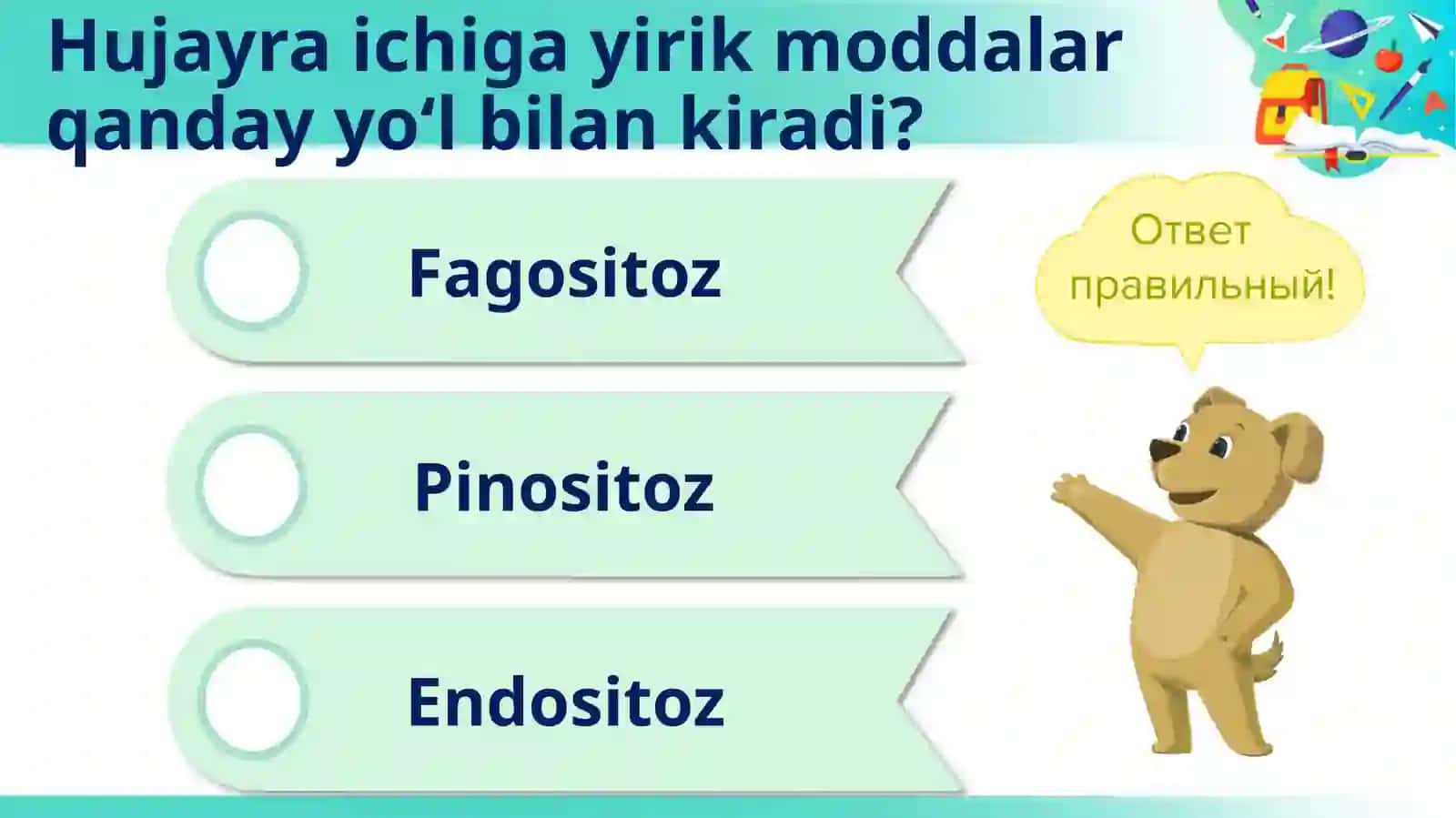 Hujayra ichiga yirik moddalar qanday yo‘l bilan kiradi?

Fagositoz

Pinositoz

Endositoz

Ответ правильный!